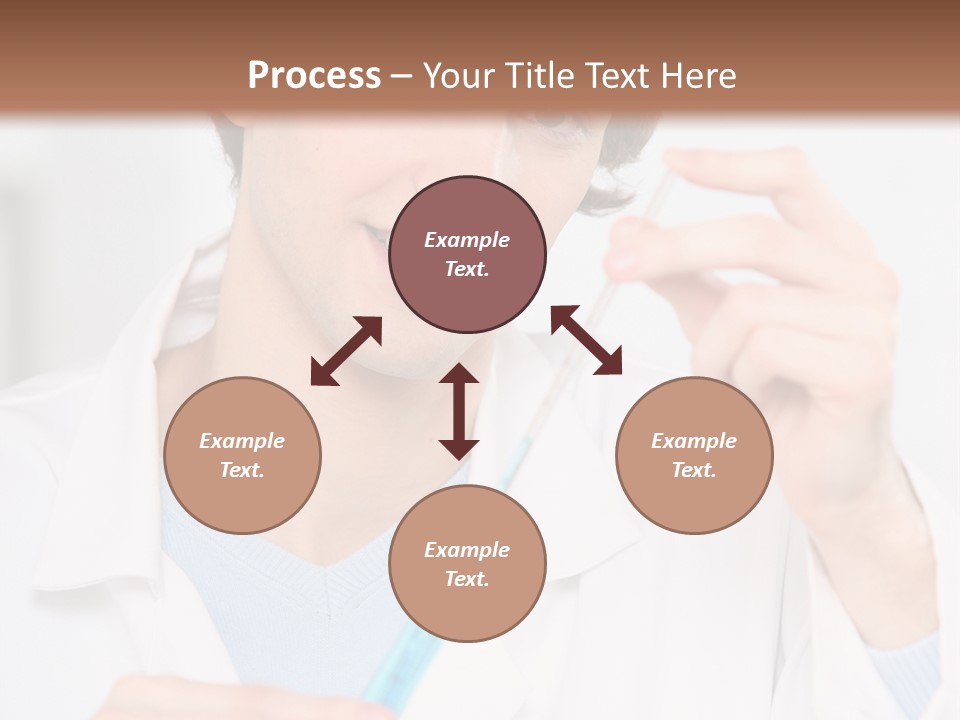 Process – Your Title Text Here

Example Text.

Example Text.

Example Text.

Example Text.